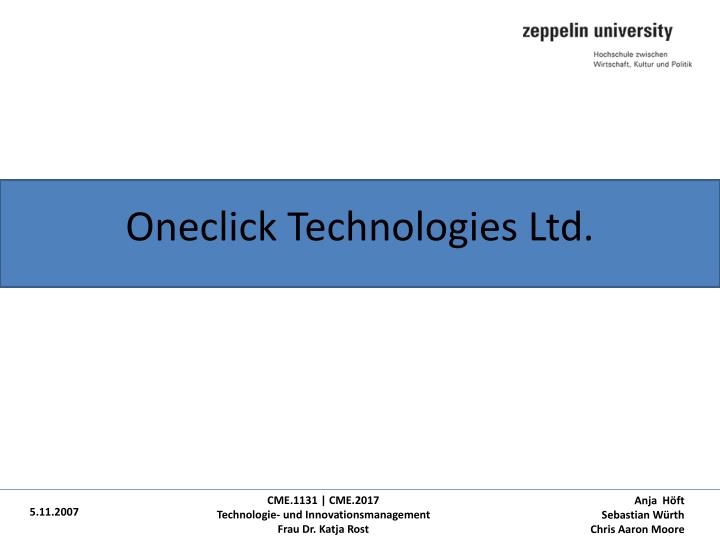 zeppelin university
Hochschule zwischen
Wirtschaft, Kultur und Politik

Oneclick Technologies Ltd.

5.11.2007

CME.1131 | CME.2017
Technologie- und Innovationsmanagement
Frau Dr. Katja Rost

Anja Höft
Sebastian Würth
Chris Aaron Moore